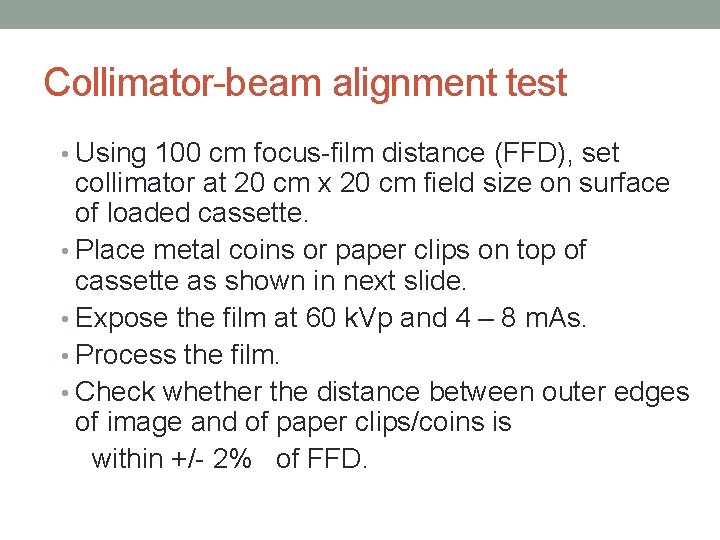 Collimator-beam alignment test

• Using 100 cm focus-film distance (FFD), set collimator at 20 cm x 20 cm field size on surface of loaded cassette.
• Place metal coins or paper clips on top of cassette as shown in next slide.
• Expose the film at 60 kVp and 4 – 8 mAs.
• Process the film.
• Check whether the distance between outer edges of image and of paper clips/coins is
within +/- 2% of FFD.